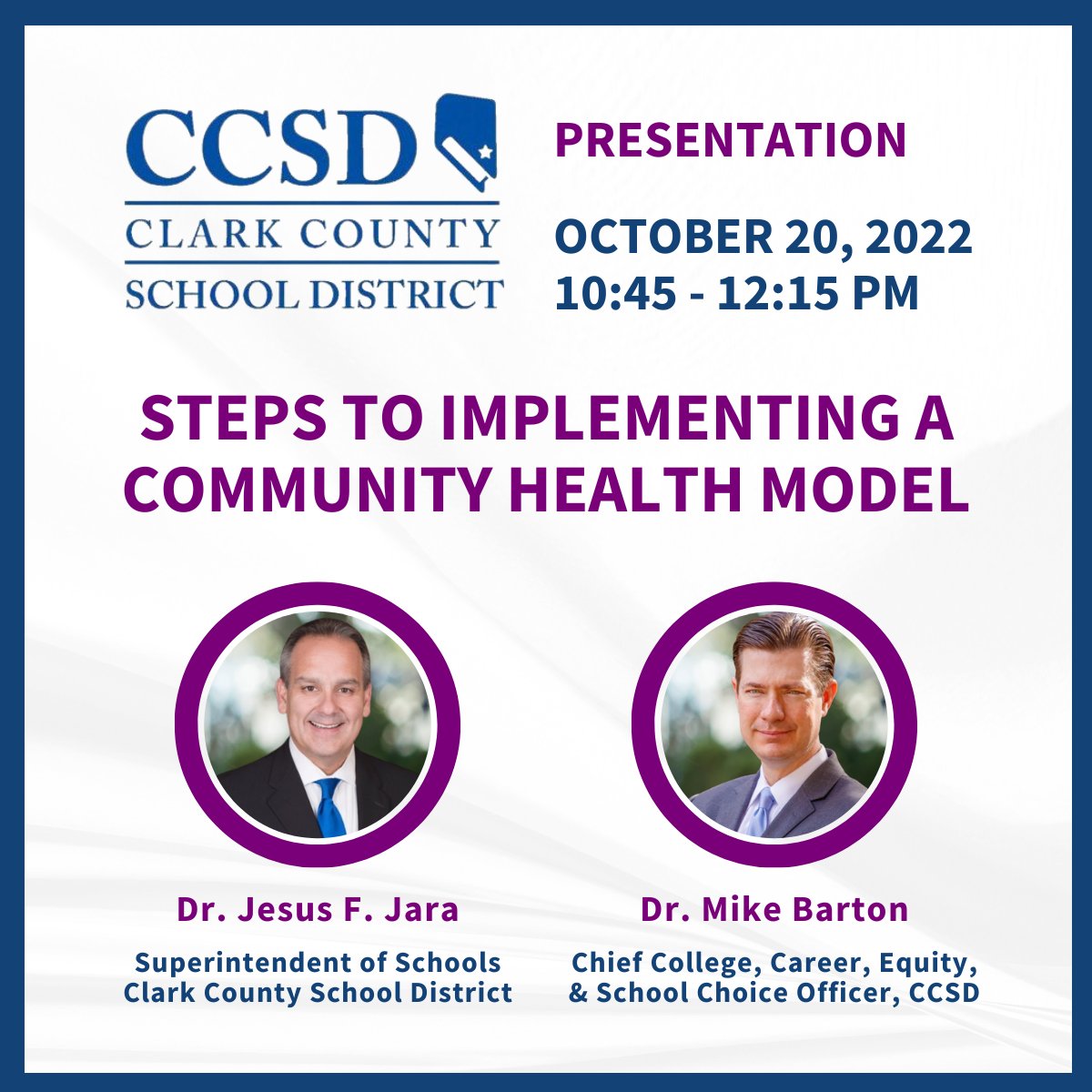 CCSD
CLARK COUNTY
SCHOOL DISTRICT

PRESENTATION

OCTOBER 20, 2022
10:45 - 12:15 PM

STEPS TO IMPLEMENTING A COMMUNITY HEALTH MODEL

Dr. Jesus F. Jara

Superintendent of Schools
Clark County School District

Dr. Mike Barton

Chief College, Career, Equity, & School Choice Officer, CCSD